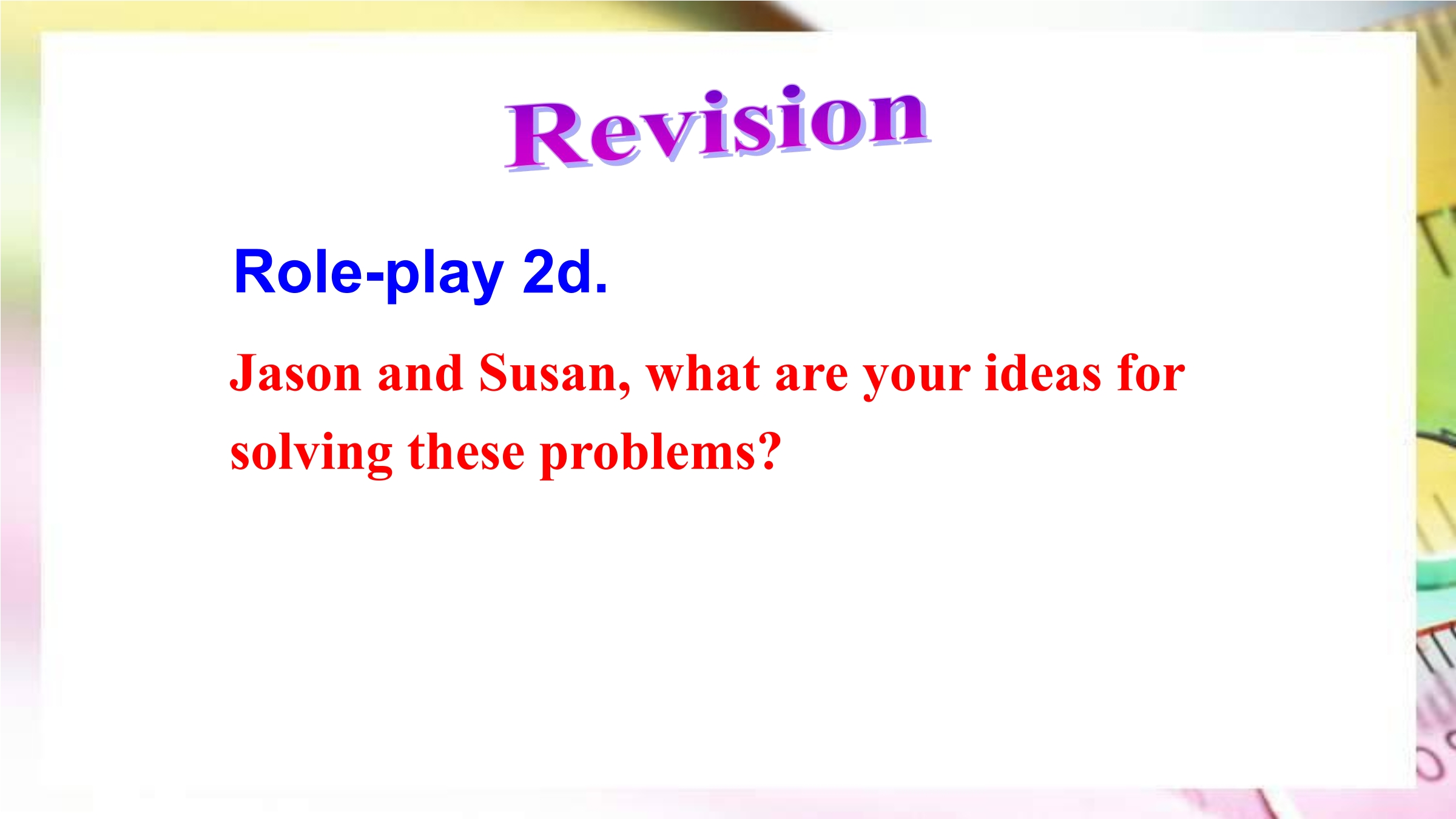 Revision

Role-play 2d.

Jason and Susan, what are your ideas for solving these problems?